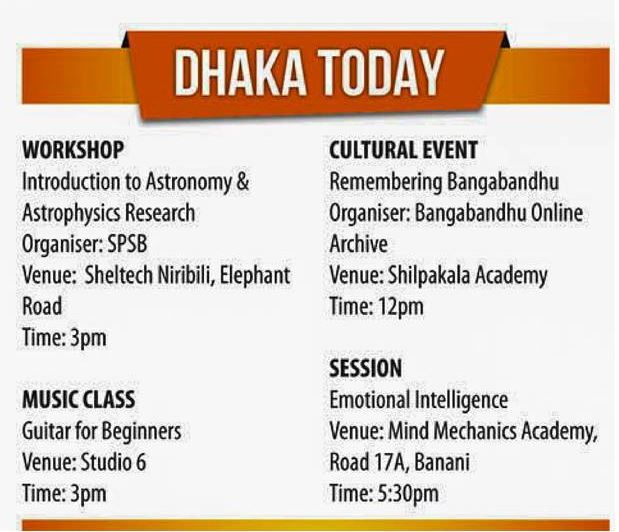 DHAKA TODAY

WORKSHOP
Introduction to Astronomy & Astrophysics Research
Organiser: SPSB
Venue: Sheltech Niribili, Elephant Road
Time: 3pm

MUSIC CLASS
Guitar for Beginners
Venue: Studio 6
Time: 3pm

CULTURAL EVENT
Remembering Bangabandhu
Organiser: Bangabandhu Online Archive
Venue: Shilpakala Academy
Time: 12pm

SESSION
Emotional Intelligence
Venue: Mind Mechanics Academy, Road 17A, Banani
Time: 5:30pm